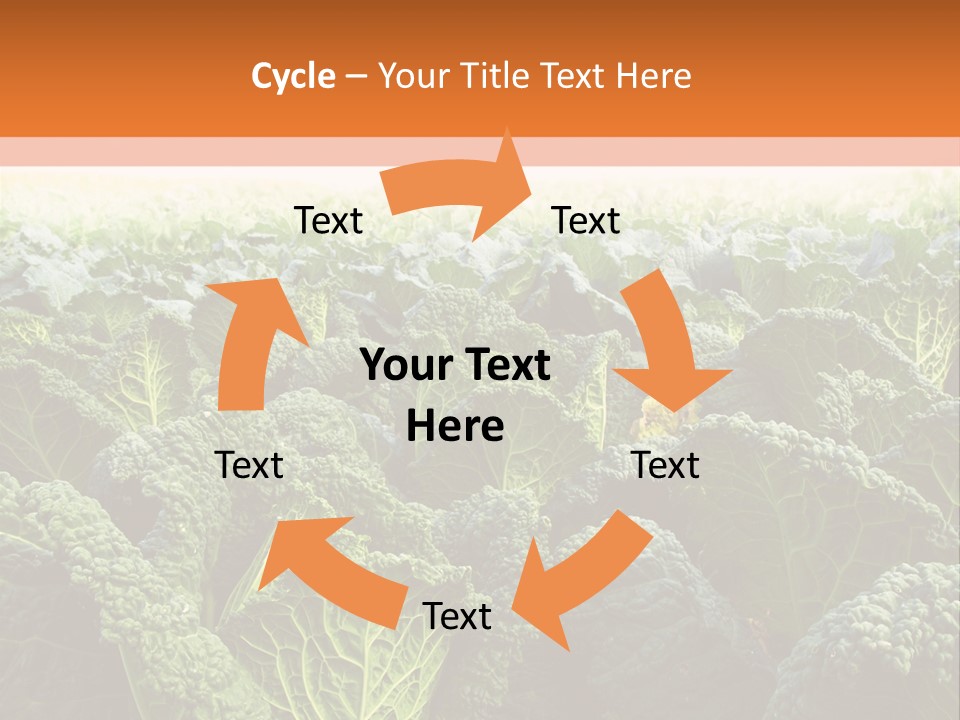 Cycle – Your Title Text Here

Text

Text

Your Text Here

Text

Text

Text